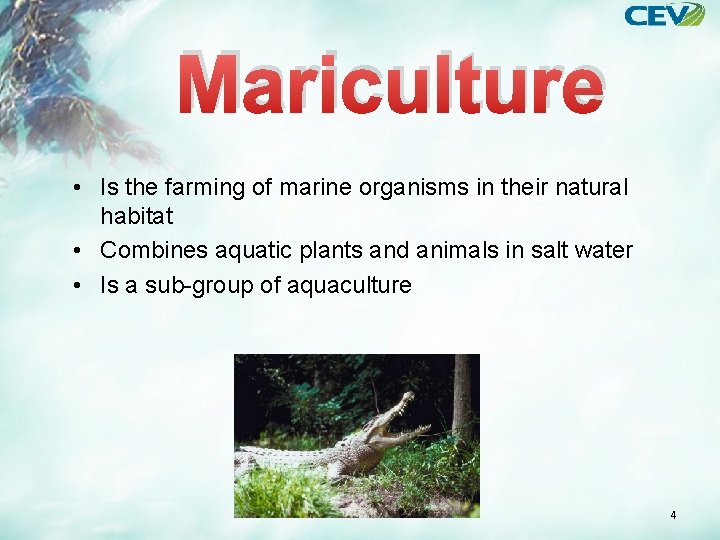 CEV

Mariculture

• Is the farming of marine organisms in their natural habitat
• Combines aquatic plants and animals in salt water
• Is a sub-group of aquaculture

4